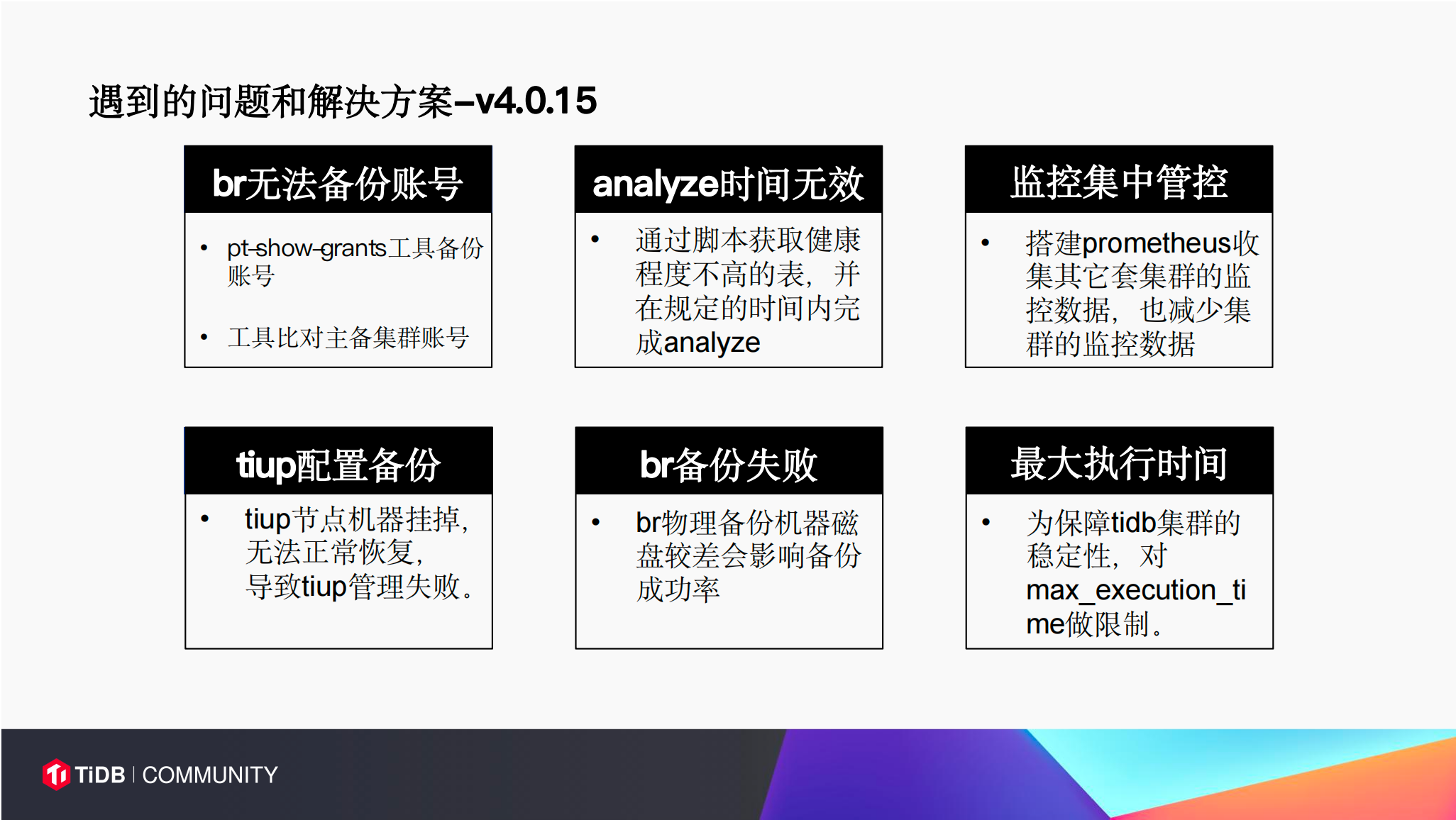 遇到的问题和解决方案–v4.0.15

br无法备份账号

• pt-show-grants工具备份账号

• 工具比对主备集群账号

analyze时间无效

• 通过脚本获取健康程度不高的表，并在规定的时间内完成analyze

监控集中管控

• 搭建prometheus收集其它套集群的监控数据，也减少集群的监控数据

tiup配置备份

• tiup节点机器挂掉，无法正常恢复，导致tiup管理失败。

br备份失败

• br物理备份机器磁盘较差会影响备份成功率

最大执行时间

• 为保障tidb集群的稳定性，对max_execution_time做限制。

TiDB | COMMUNITY